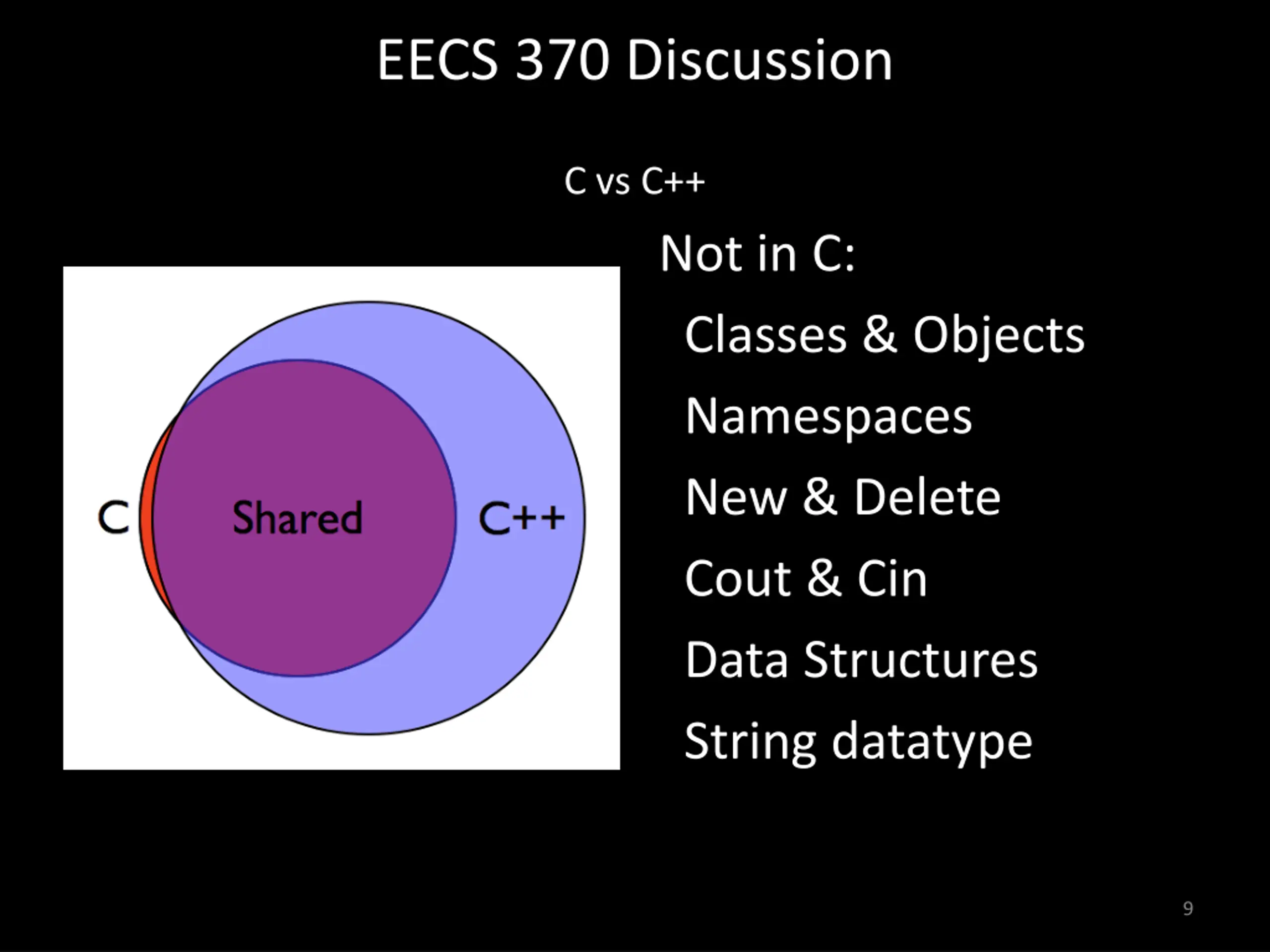 EECS 370 Discussion

C vs C++

C

Shared

C++

Not in C:

Classes & Objects

Namespaces

New & Delete

Cout & Cin

Data Structures

String datatype

9